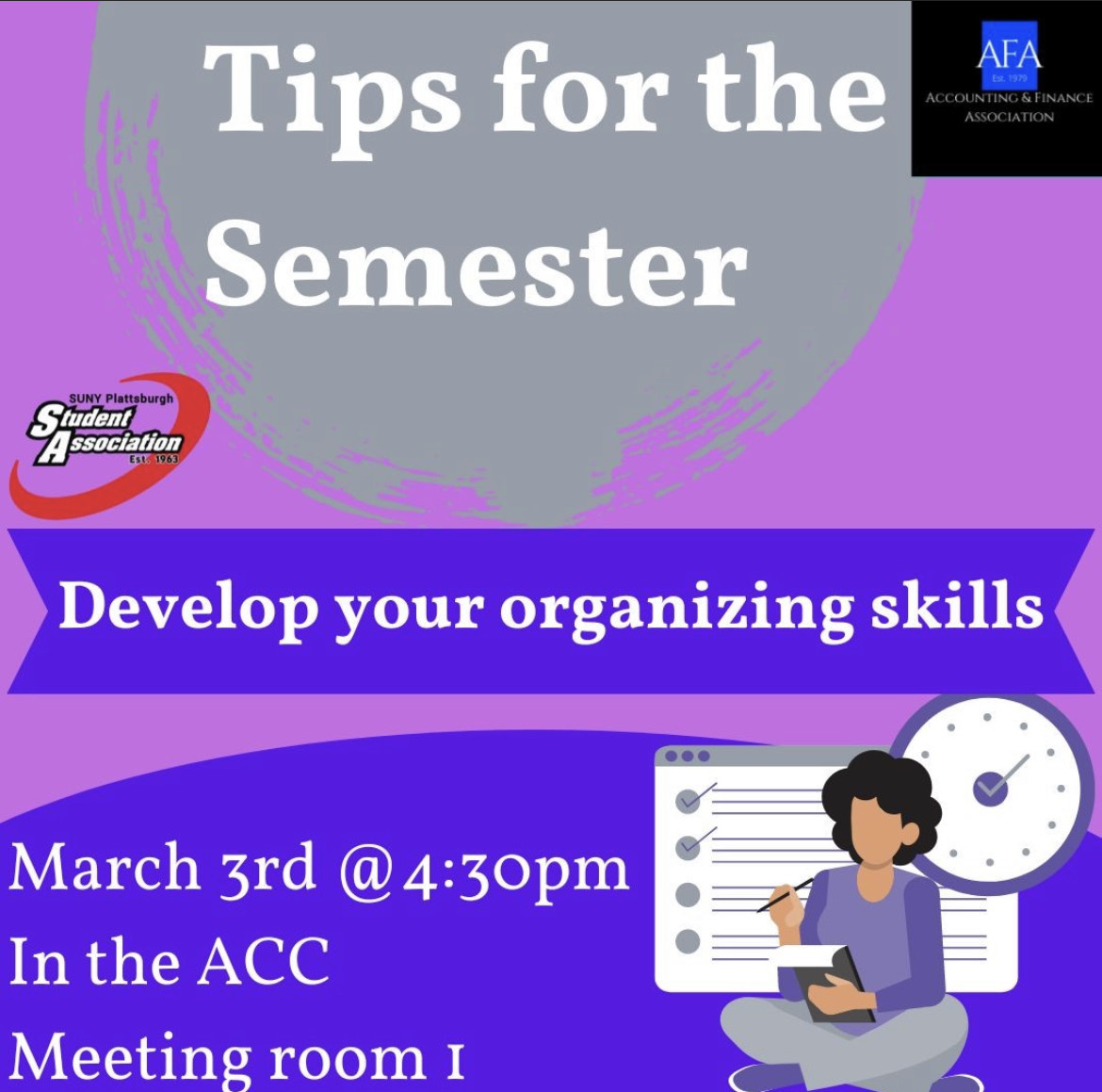 Tips for the Semester

AFA
Est. 1979
ACCOUNTING & FINANCE ASSOCIATION

SUNY Plattsburgh
Student Association
Est. 1963

Develop your organizing skills

March 3rd @4:30pm
In the ACC
Meeting room 1